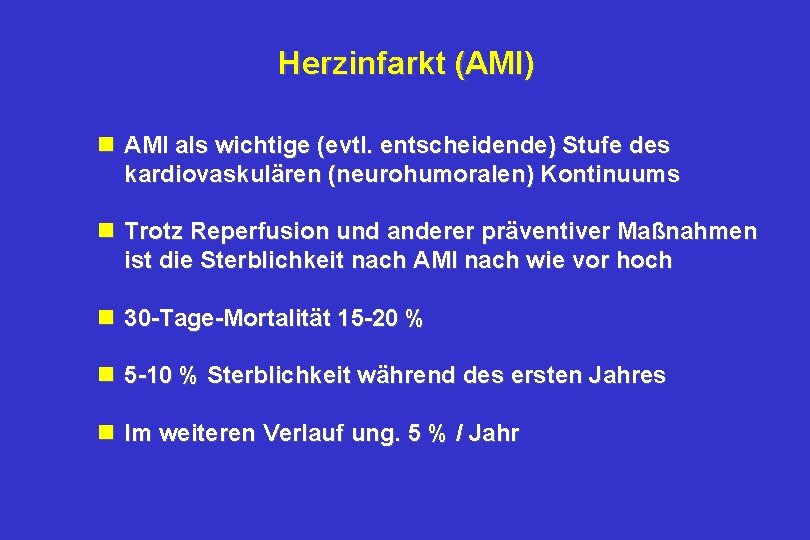 Herzinfarkt (AMI)

AMI als wichtige (evtl. entscheidende) Stufe des kardiovaskulären (neurohumoralen) Kontinuums

Trotz Reperfusion und anderer präventiver Maßnahmen ist die Sterblichkeit nach AMI nach wie vor hoch

30-Tage-Mortalität 15-20 %

5-10 % Sterblichkeit während des ersten Jahres

Im weiteren Verlauf ung. 5 % / Jahr